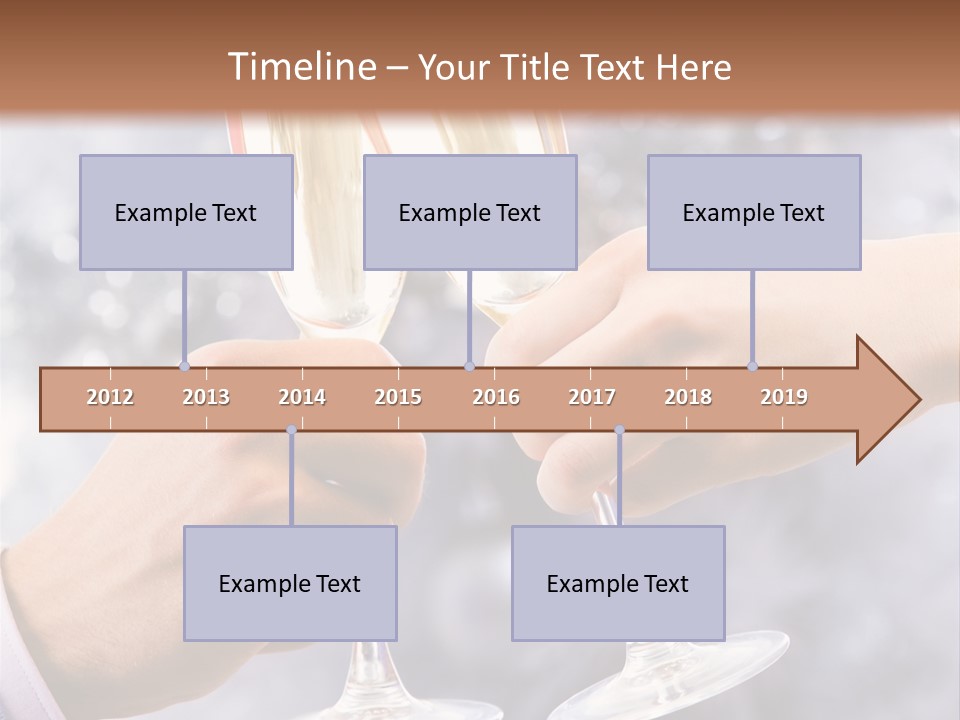 Timeline – Your Title Text Here

Example Text

Example Text

Example Text

2012 2013 2014 2015 2016 2017 2018 2019

Example Text

Example Text